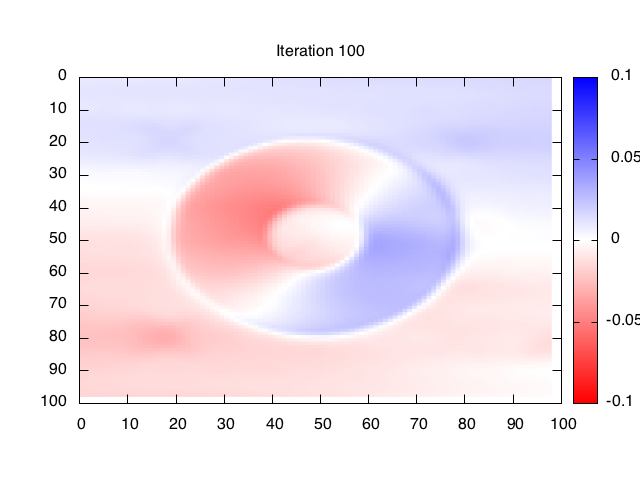 Iteration 100

0
10
20
30
40
50
60
70
80
90
100

0 10 20 30 40 50 60 70 80 90 100

0.1
0.05
0
-0.05
-0.1